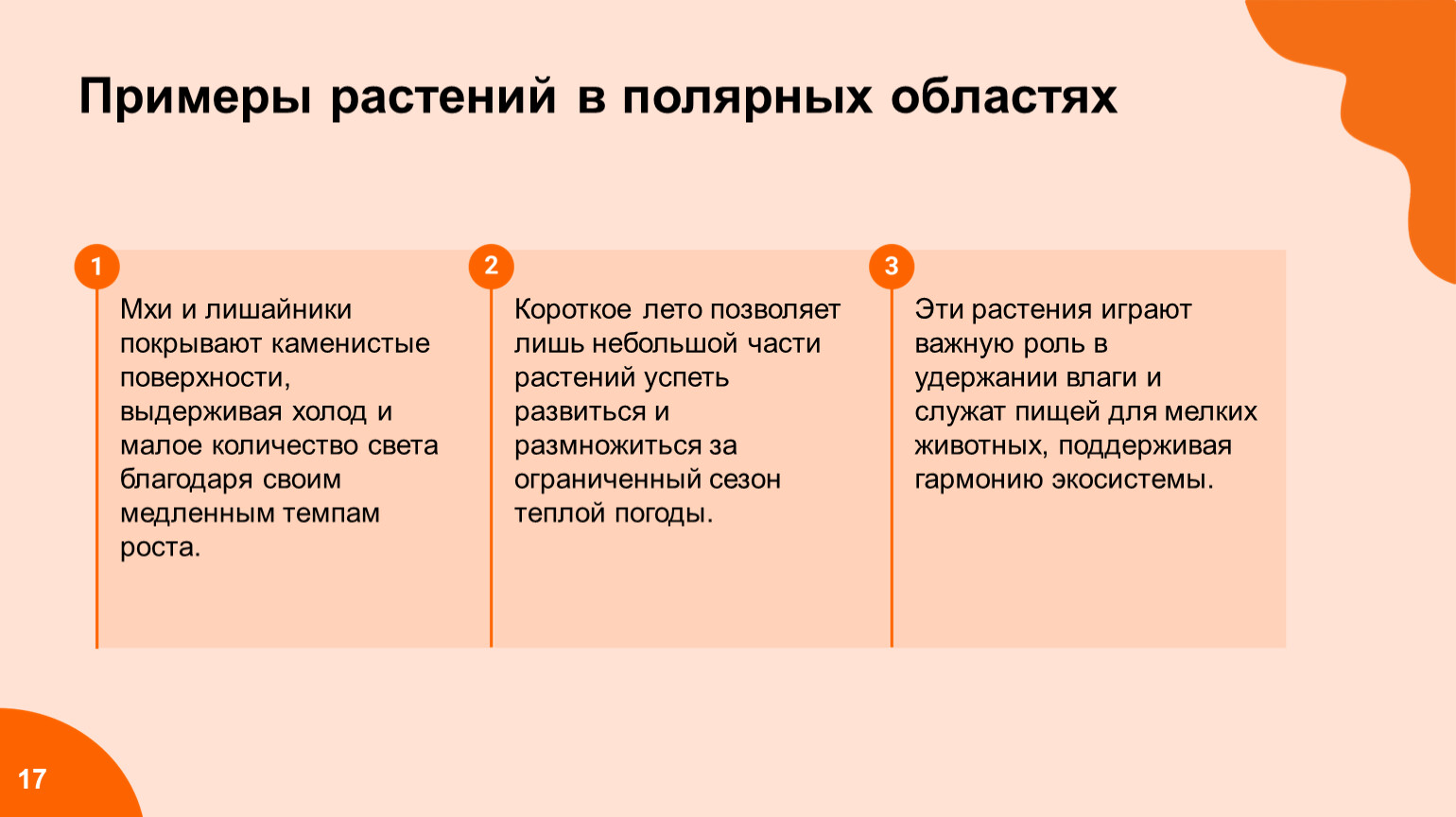 Примеры растений в полярных областях

1

Мхи и лишайники покрывают каменистые поверхности, выдерживая холод и малое количество света благодаря своим медленным темпам роста.

2

Короткое лето позволяет лишь небольшой части растений успеть развиться и размножиться за ограниченный сезон теплой погоды.

3

Эти растения играют важную роль в удержании влаги и служат пищей для мелких животных, поддерживая гармонию экосистемы.

17